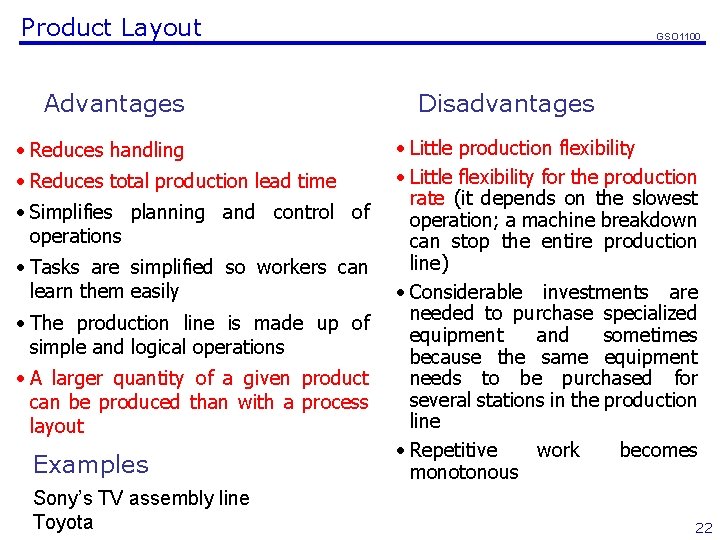 Product Layout

GSO1100

Advantages

• Reduces handling
• Reduces total production lead time
• Simplifies planning and control of operations
• Tasks are simplified so workers can learn them easily
• The production line is made up of simple and logical operations
• A larger quantity of a given product can be produced than with a process layout

Examples

Sony's TV assembly line
Toyota

Disadvantages

• Little production flexibility
• Little flexibility for the production rate (it depends on the slowest operation; a machine breakdown can stop the entire production line)
• Considerable investments are needed to purchase specialized equipment and sometimes because the same equipment needs to be purchased for several stations in the production line
• Repetitive work becomes monotonous

22